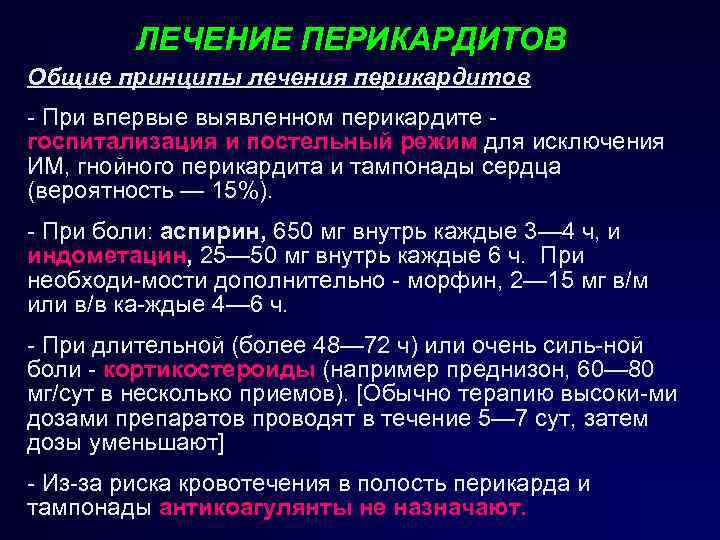 ЛЕЧЕНИЕ ПЕРИКАРДИТОВ

Общие принципы лечения перикардитов

- При впервые выявленном перикардите - госпитализация и постельный режим для исключения ИМ, гнойного перикардита и тампонады сердца (вероятность — 15%).

- При боли: аспирин, 650 мг внутрь каждые 3—4 ч, и индометацин, 25—50 мг внутрь каждые 6 ч. При необходи-мости дополнительно - морфин, 2—15 мг в/м или в/в ка-ждые 4—6 ч.

- При длительной (более 48—72 ч) или очень силь-ной боли - кортикостероиды (например преднизон, 60—80 мг/сут в несколько приемов). [Обычно терапию высоки-ми дозами препаратов проводят в течение 5—7 сут, затем дозы уменьшают]

- Из-за риска кровотечения в полость перикарда и тампонады антикоагулянты не назначают.